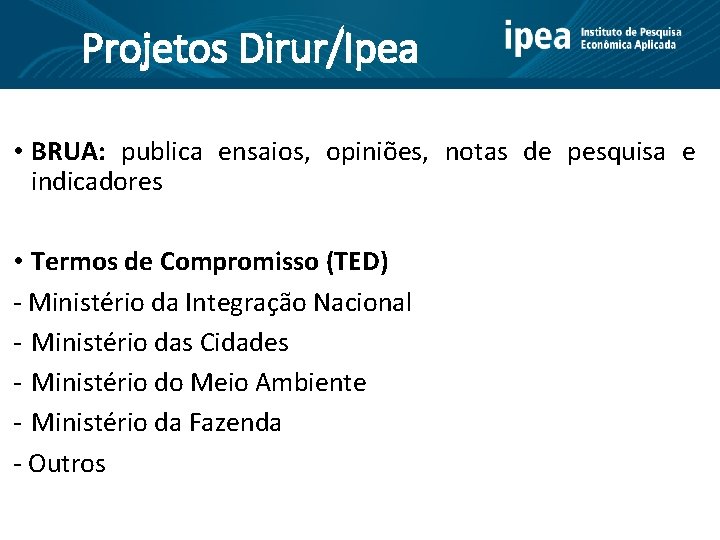 Projetos Dirur/Ipea

ipea Instituto de Pesquisa Econômica Aplicada

• BRUA: publica ensaios, opiniões, notas de pesquisa e indicadores

• Termos de Compromisso (TED)
- Ministério da Integração Nacional
- Ministério das Cidades
- Ministério do Meio Ambiente
- Ministério da Fazenda
- Outros